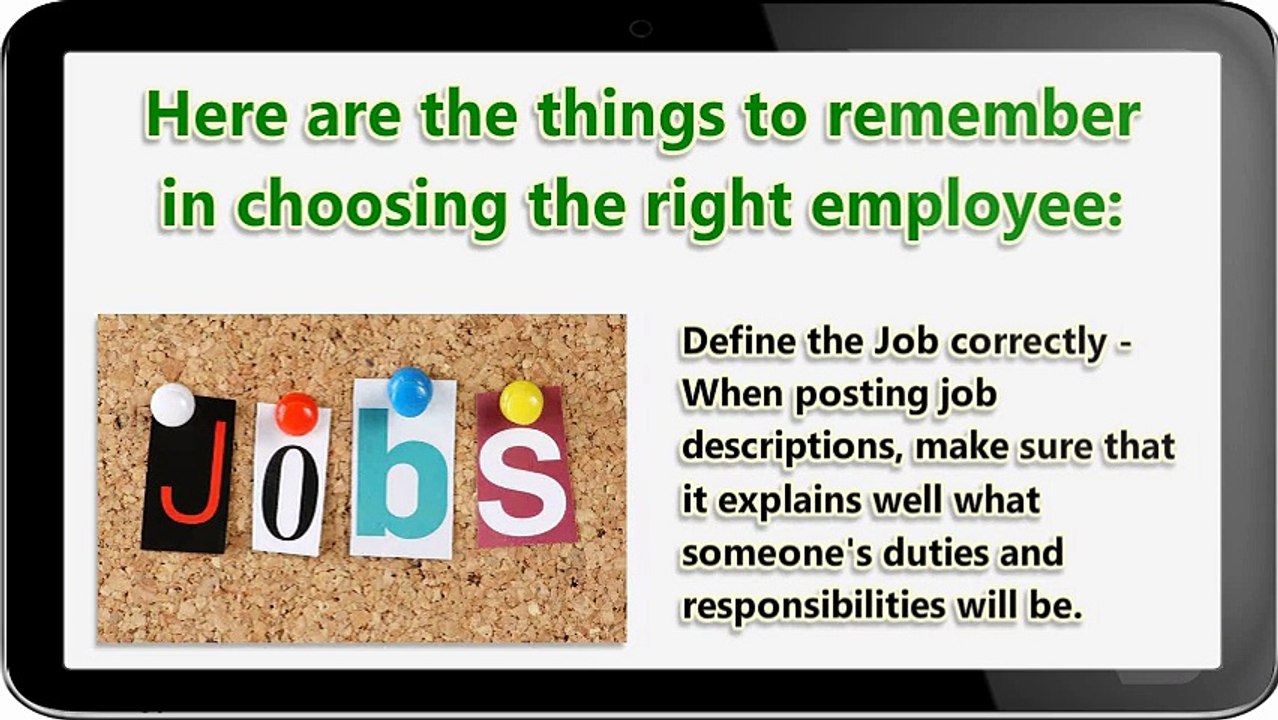 Here are the things to remember in choosing the right employee:

Jobs

Define the Job correctly - When posting job descriptions, make sure that it explains well what someone's duties and responsibilities will be.